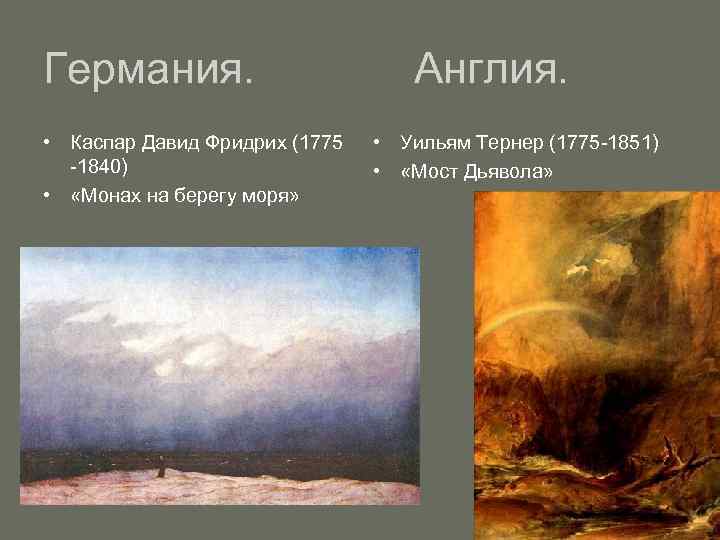 Германия.

• Каспар Давид Фридрих (1775 -1840)
• «Монах на берегу моря»

Англия.

• Уильям Тернер (1775-1851)
• «Мост Дьявола»